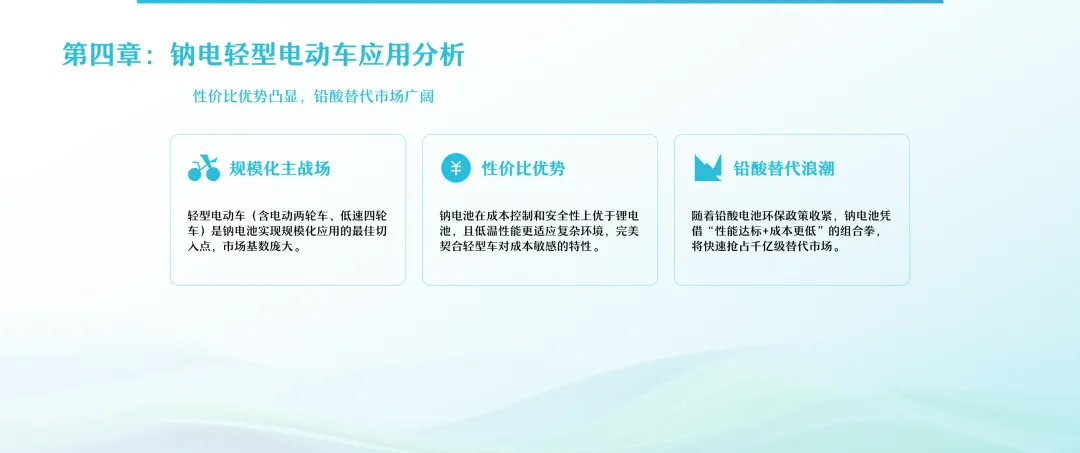 第四章：钠电轻型电动车应用分析

性价比优势凸显，铅酸替代市场广阔

规模化主战场

轻型电动车（含电动两轮车、低速四轮车）是钠电池实现规模化应用的最佳切入点，市场基数庞大。

¥

性价比优势

钠电池在成本控制和安全性上优于锂电池，且低温性能更适应复杂环境，完美契合轻型车对成本敏感的特性。

铅酸替代浪潮

随着铅酸电池环保政策收紧，钠电池凭借“性能达标+成本更低”的组合拳，将快速抢占千亿级替代市场。